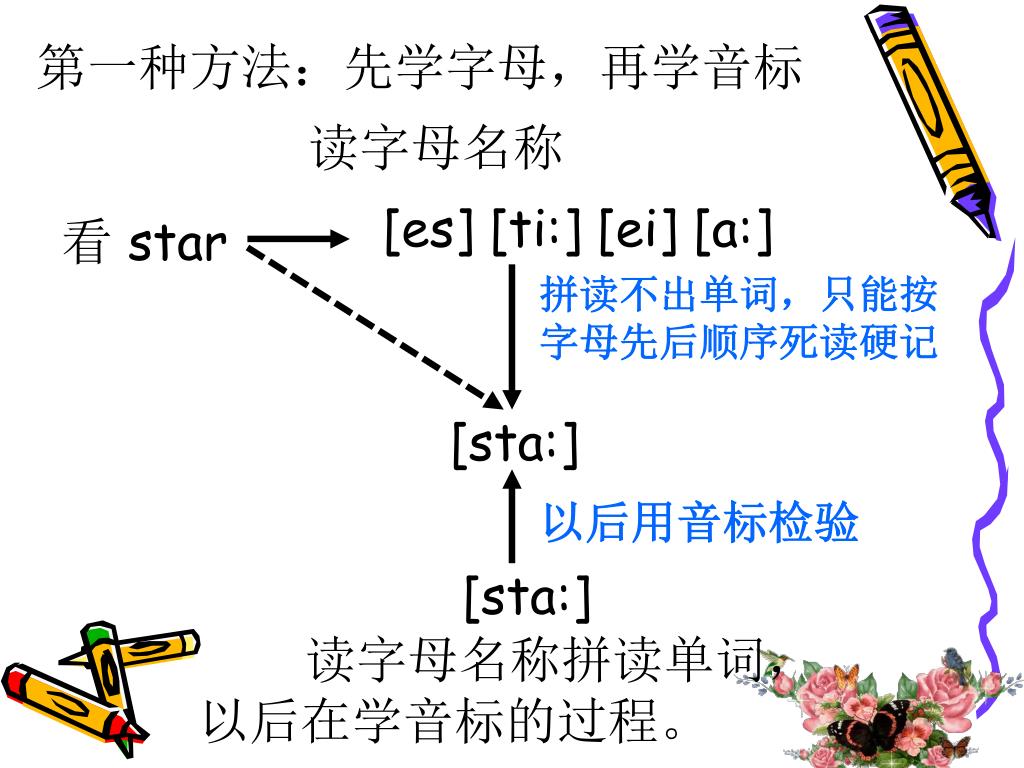 第一种方法：先学字母，再学音标

读字母名称

看 star

[es] [ti:] [ei] [a:]

拼读不出单词，只能按字母先后顺序死读硬记

[sta:]

以后用音标检验

[sta:]

读字母名称拼读单词，以后在学音标的过程。